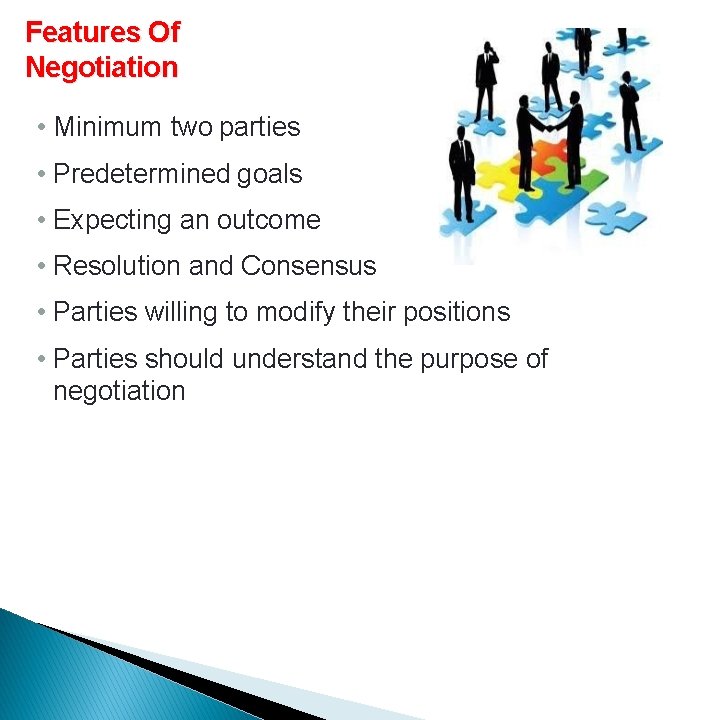 Features Of Negotiation

• Minimum two parties
• Predetermined goals
• Expecting an outcome
• Resolution and Consensus
• Parties willing to modify their positions
• Parties should understand the purpose of negotiation